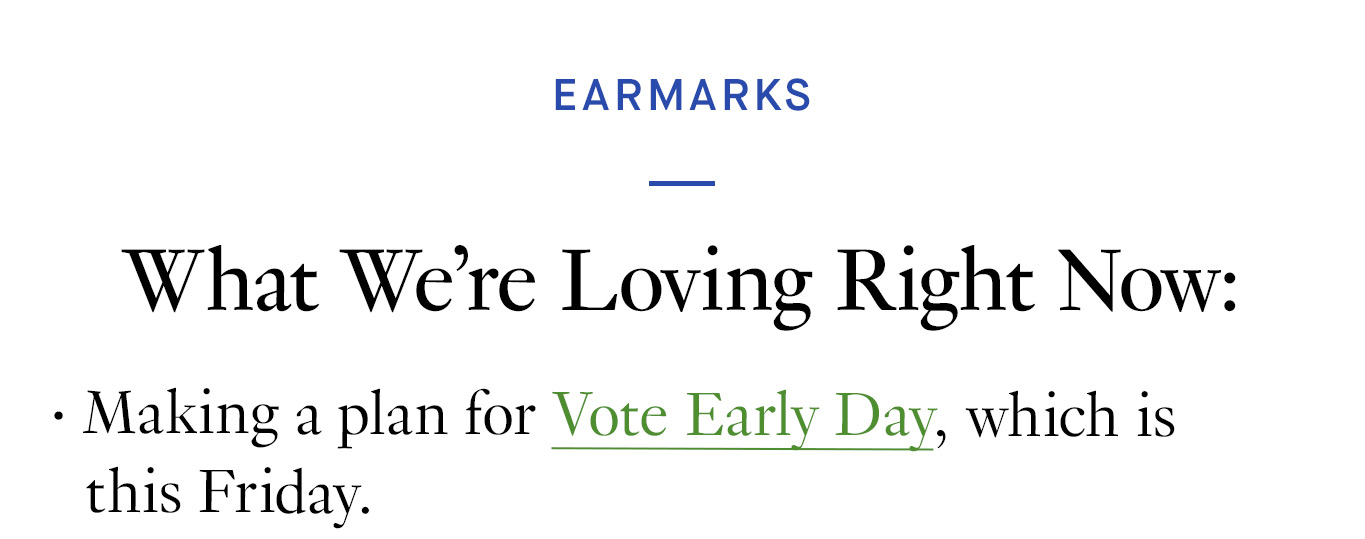 EARMARKS

What We're Loving Right Now:

· Making a plan for Vote Early Day, which is this Friday.